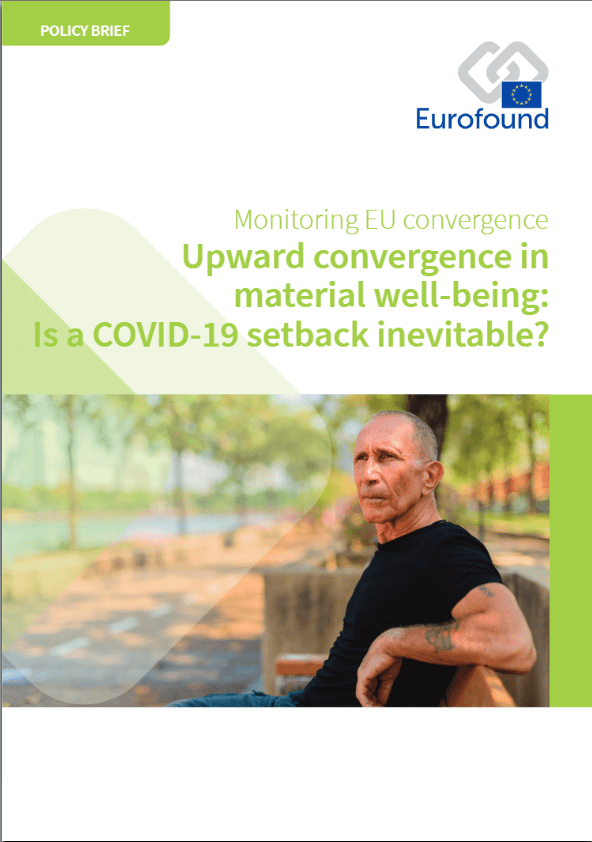 POLICY BRIEF

Eurofound

Monitoring EU convergence

Upward convergence in material well-being: Is a COVID-19 setback inevitable?